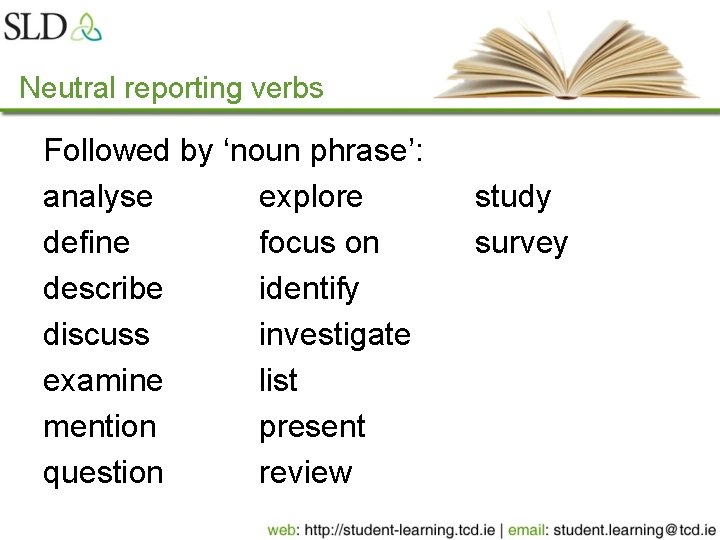 SLD

Neutral reporting verbs

Followed by ‘noun phrase’:

analyse
define
describe
discuss
examine
mention
question

explore
focus on
identify
investigate
list
present
review

study
survey

web: http://student-learning.tcd.ie | email: student.learning@tcd.ie